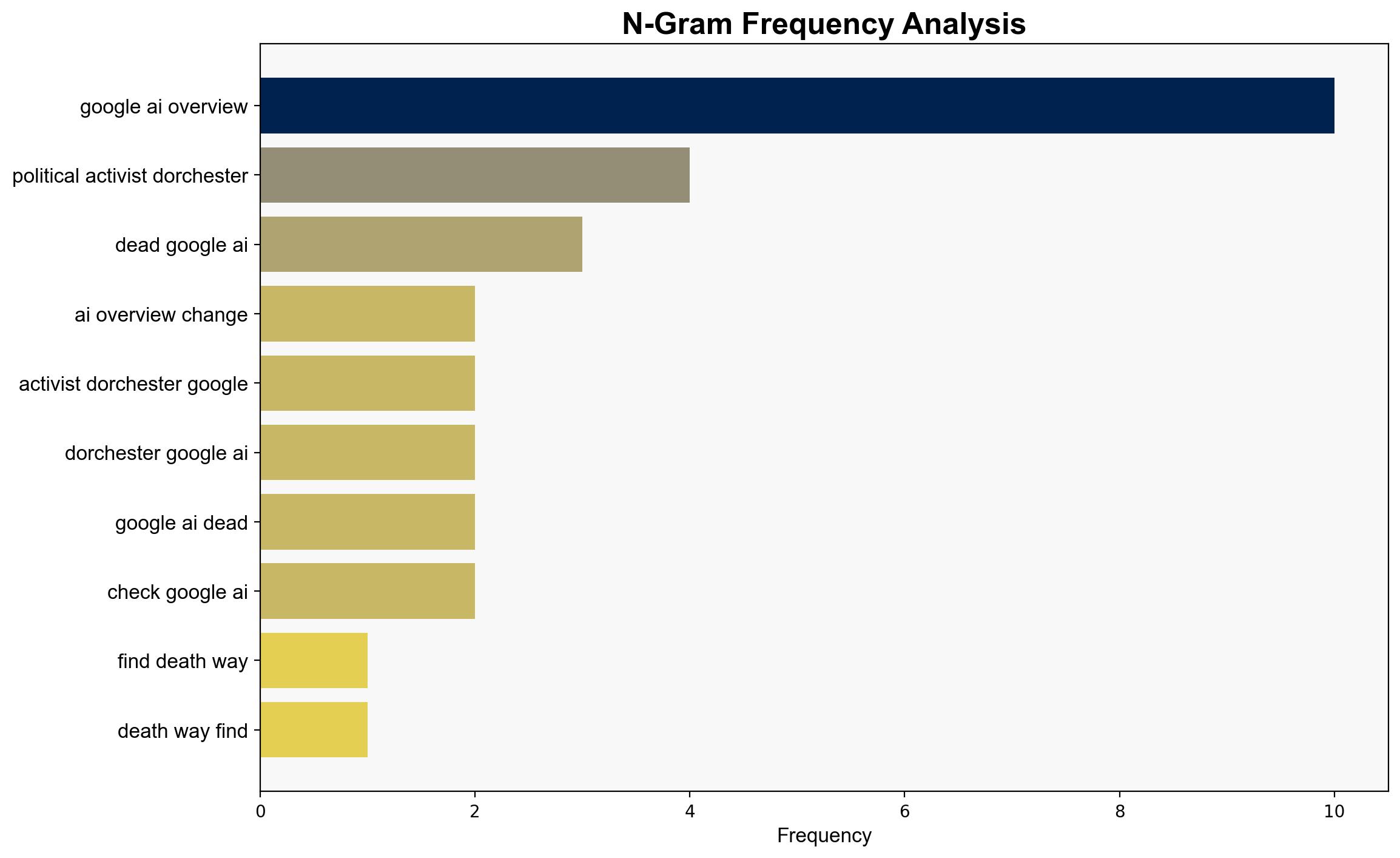 N-Gram Frequency Analysis

google ai overview
political activist dorchester
dead google ai
ai overview change
activist dorchester google
dorchester google ai
google ai dead
check google ai
find death way
death way find

0
2
4
6
8
10
Frequency